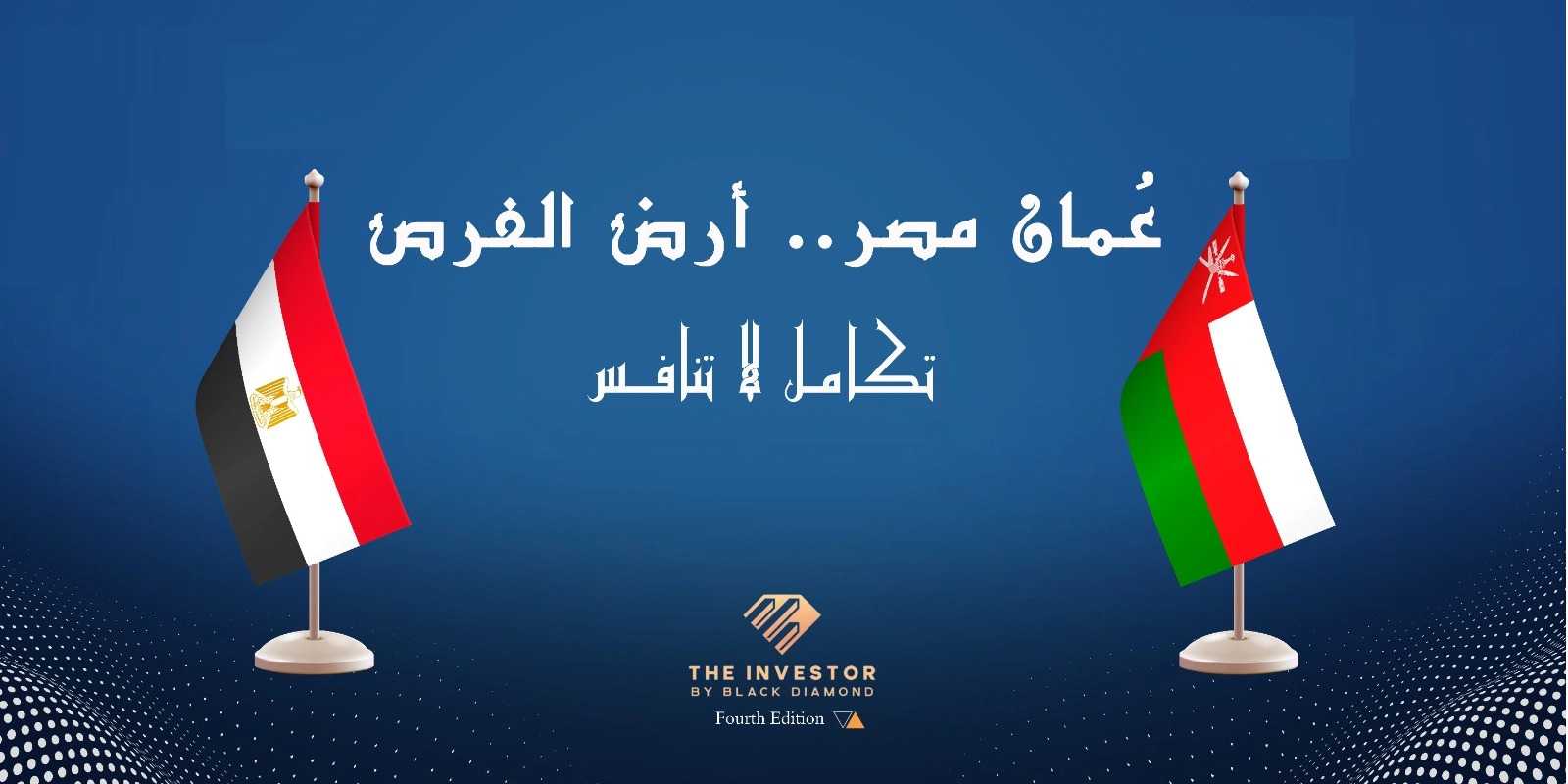 عُمان مصر.. أرض الفرص

تكامل لا تنافس

THE INVESTOR
BY BLACK DIAMOND
Fourth Edition